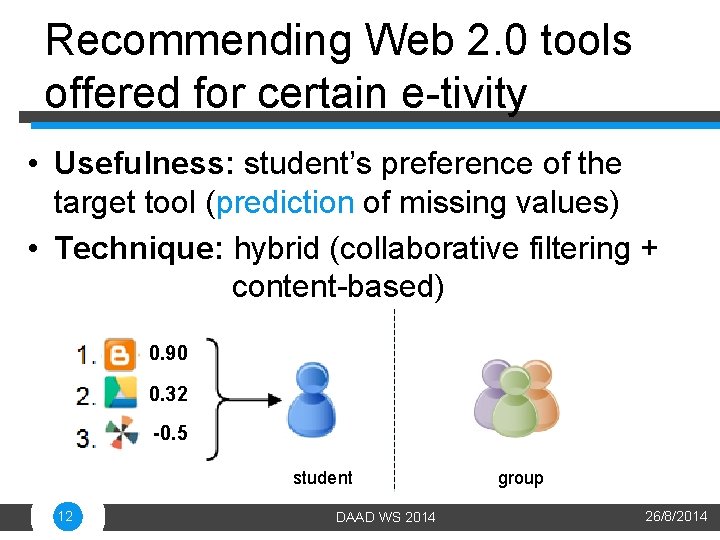 Recommending Web 2.0 tools offered for certain e-tivity

• **Usefulness:** student's preference of the target tool (prediction of missing values)
• **Technique:** hybrid (collaborative filtering + content-based)

1. 0.90
2. 0.32
3. -0.5

student

group

12

DAAD WS 2014

26/8/2014